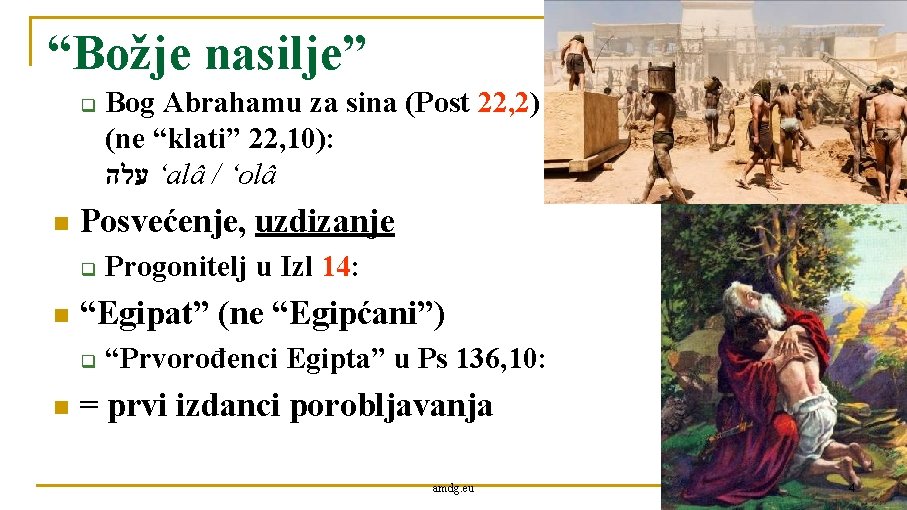 “Božje nasilje”

Bog Abrahamu za sina (Post 22,2) (ne “klati” 22,10): עלה ‘alâ / ‘olâ

Posvećenje, uzdizanje

Progonitelj u Izl 14:

“Egipat” (ne “Egipćani”)

“Prvorođenci Egipta” u Ps 136,10:

= prvi izdanci porobljavanja

amdg.eu

4